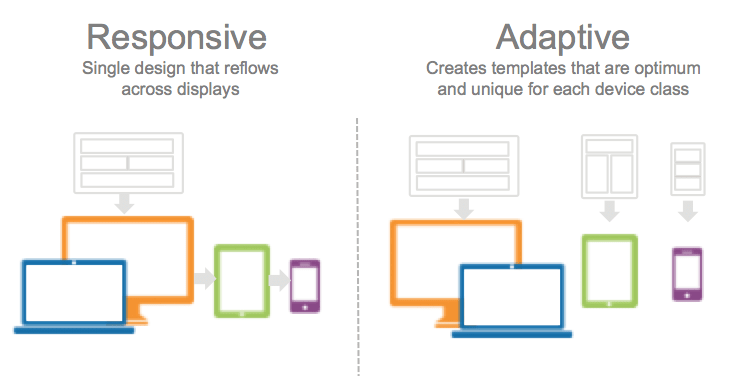 Responsive
Single design that reflows across displays

Adaptive
Creates templates that are optimum and unique for each device class